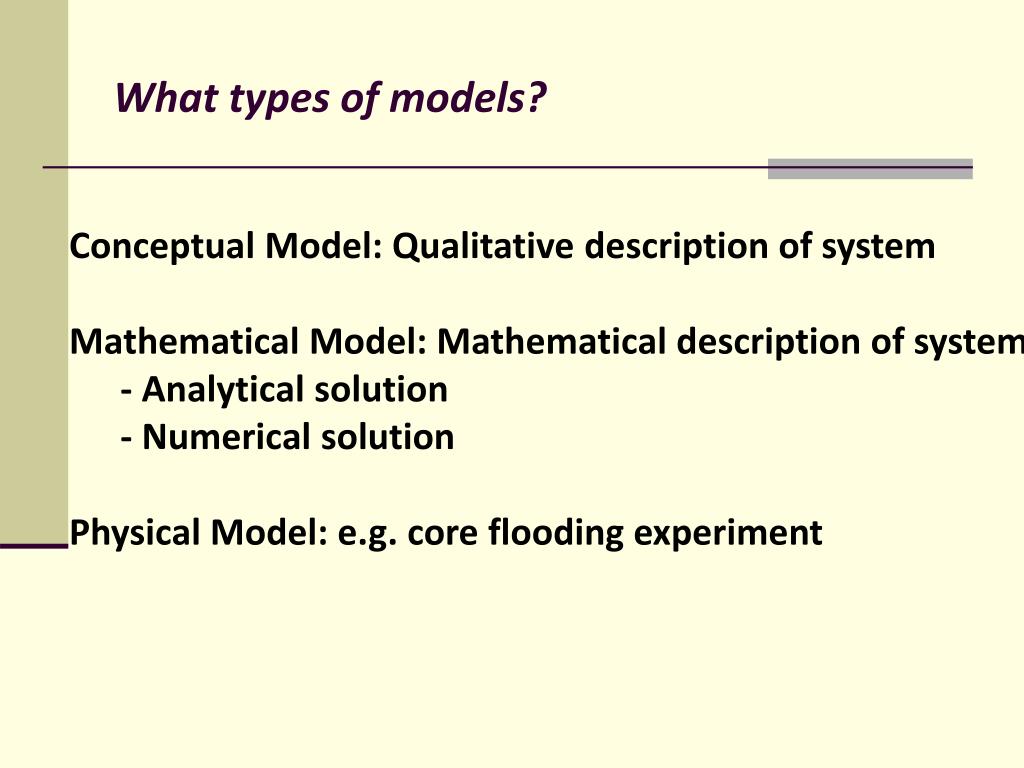 What types of models?

Conceptual Model: Qualitative description of system

Mathematical Model: Mathematical description of system
- Analytical solution
- Numerical solution

Physical Model: e.g. core flooding experiment